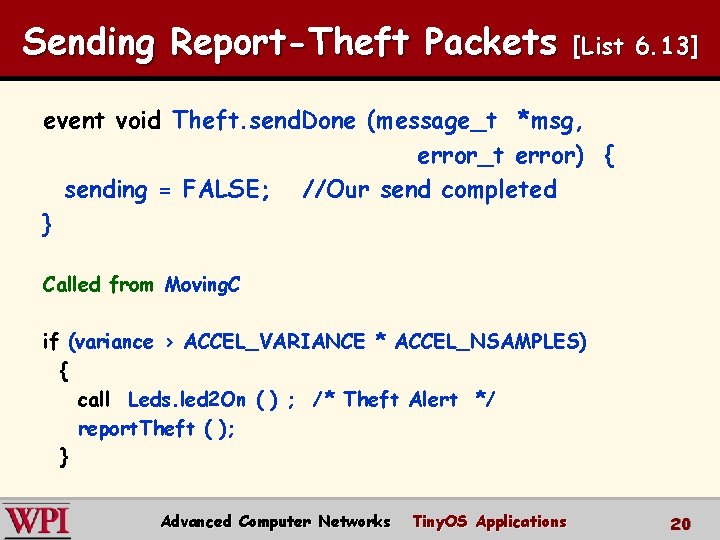 Sending Report-Theft Packets [List 6.13]

event void Theft.sendDone (message_t *msg,
error_t error) {
sending = FALSE; //Our send completed
}

Called from MovingC

if (variance > ACCEL_VARIANCE * ACCEL_NSAMPLES)
{
call Leds.led2On ( ) ; /* Theft Alert */
reportTheft ( );
}

WPI Advanced Computer Networks TinyOS Applications 20